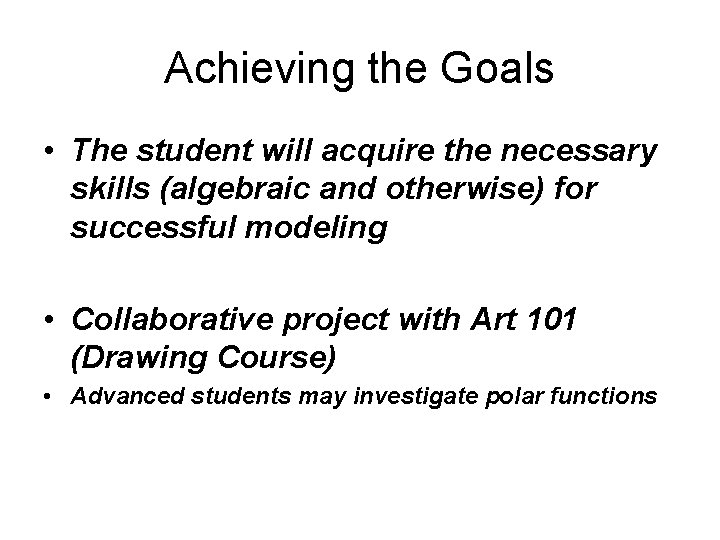 Achieving the Goals

• The student will acquire the necessary skills (algebraic and otherwise) for successful modeling

• Collaborative project with Art 101 (Drawing Course)

• Advanced students may investigate polar functions